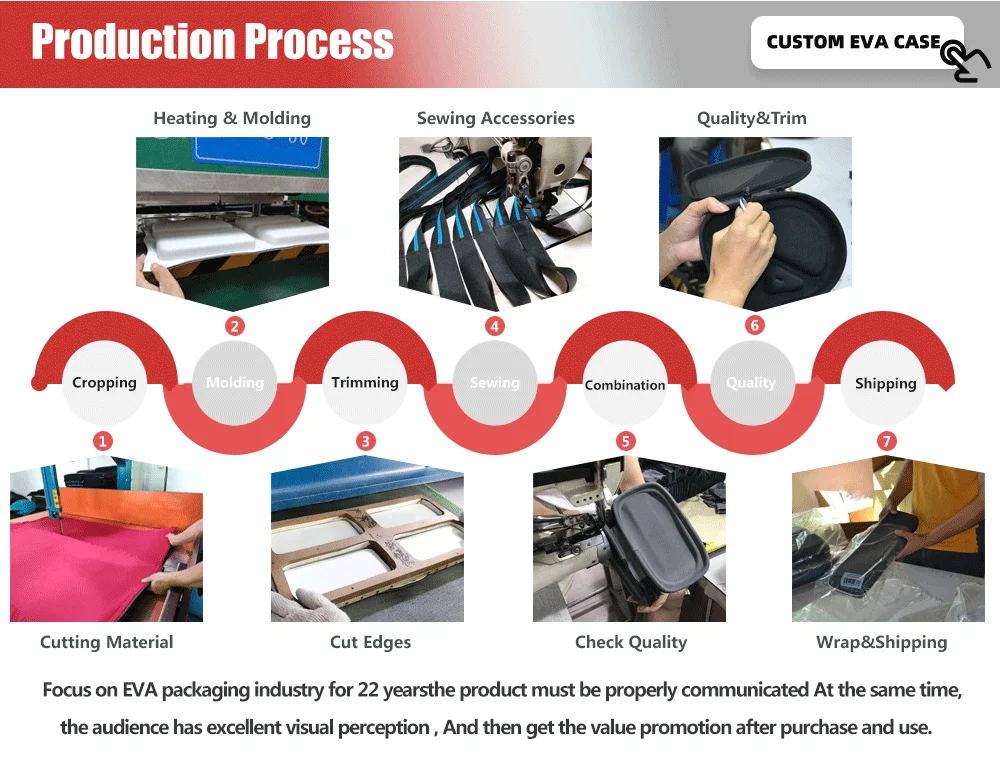 Production Process

CUSTOM EVA CASE

Heating & Molding

Sewing Accessories

Quality&Trim

2

4

6

Cropping

Molding

Trimming

Sewing

Combination

Quality

Shipping

1

3

5

7

Cutting Material

Cut Edges

Check Quality

Wrap&Shipping

Focus on EVA packaging industry for 22 yearsthe product must be properly communicated At the same time, the audience has excellent visual perception , And then get the value promotion after purchase and use.